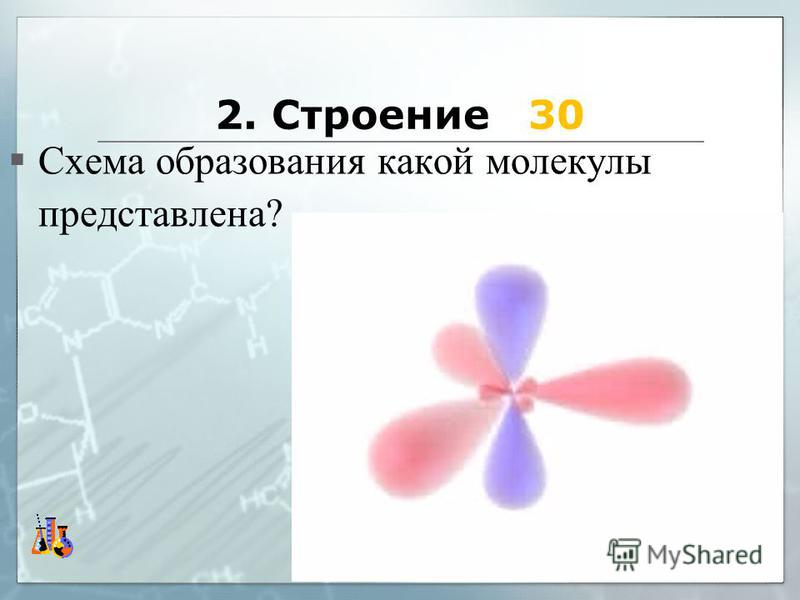 2. Строение 30

Схема образования какой молекулы представлена?

MyShared